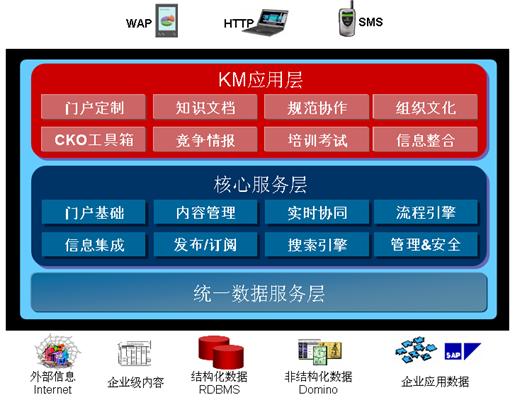 WAP HTTP SMS

KM应用层

门户定制 知识文档 规范协作 组织文化

CKO工具箱 竞争情报 培训考试 信息整合

核心服务层

门户基础 内容管理 实时协同 流程引擎

信息集成 发布/订阅 搜索引擎 管理&安全

统一数据服务层

外部信息 Internet

企业级内容

结构化数据 RDBMS

非结构化数据 Domino

SAP

企业应用数据